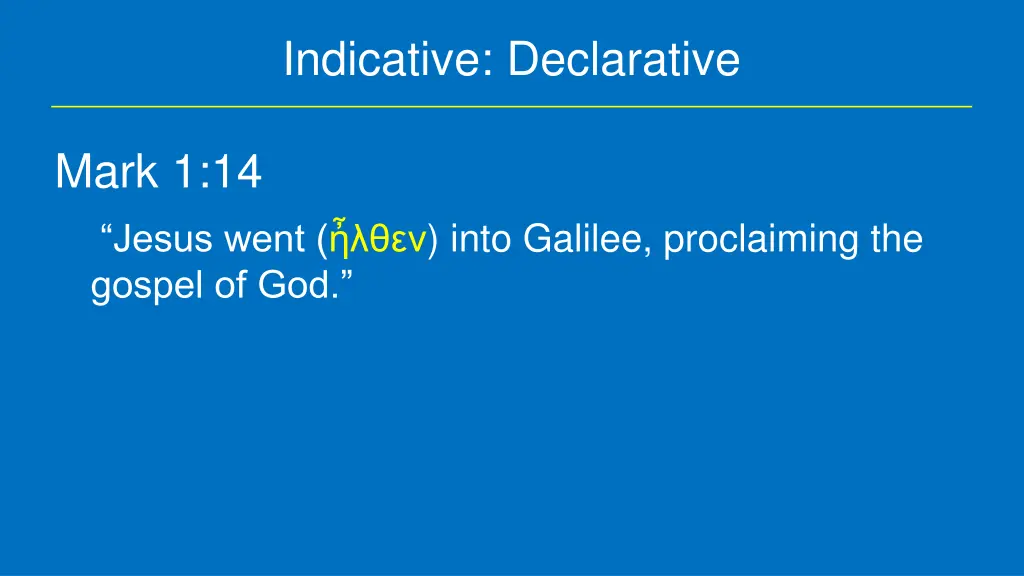 Indicative: Declarative

Mark 1:14

“Jesus went (ἦλθεν) into Galilee, proclaiming the gospel of God.”